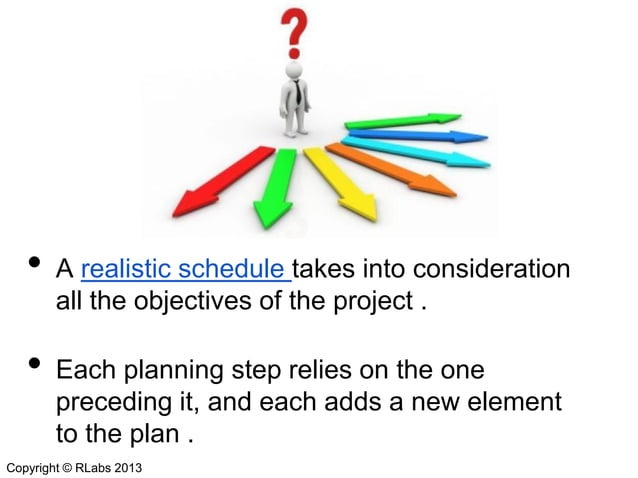 ?

• A realistic schedule takes into consideration all the objectives of the project .

• Each planning step relies on the one preceding it, and each adds a new element to the plan .

Copyright © RLabs 2013